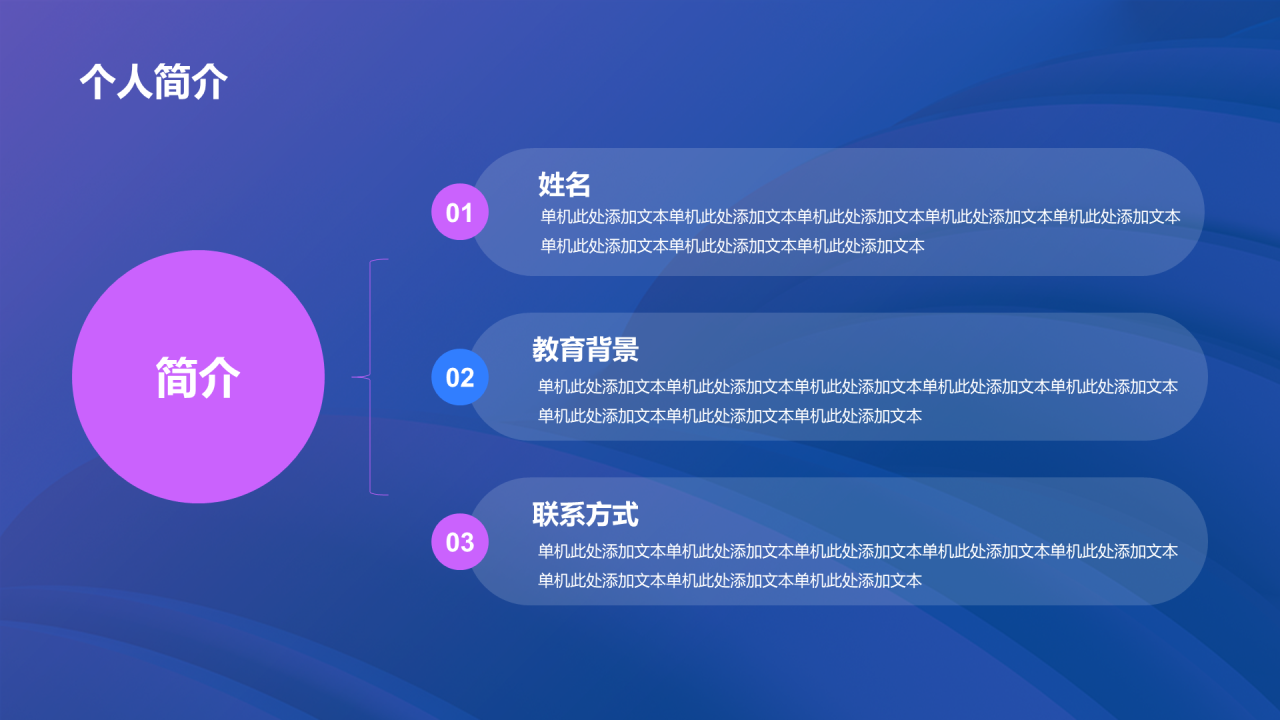 个人简介

简介

01
姓名
单机此处添加文本单机此处添加文本单机此处添加文本单机此处添加文本单机此处添加文本单机此处添加文本单机此处添加文本单机此处添加文本

02
教育背景
单机此处添加文本单机此处添加文本单机此处添加文本单机此处添加文本单机此处添加文本单机此处添加文本单机此处添加文本单机此处添加文本

03
联系方式
单机此处添加文本单机此处添加文本单机此处添加文本单机此处添加文本单机此处添加文本单机此处添加文本单机此处添加文本单机此处添加文本